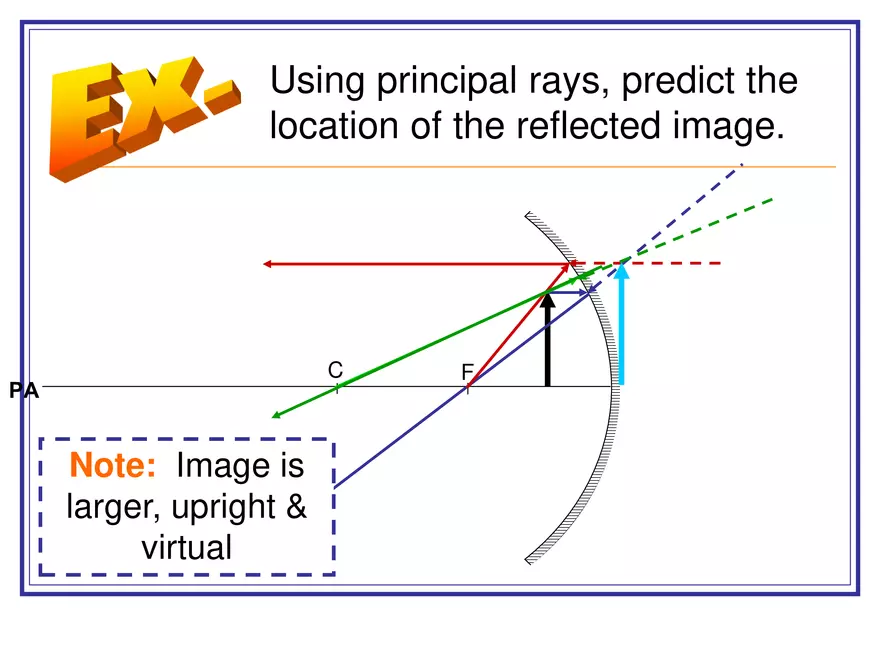 Ex.

Using principal rays, predict the location of the reflected image.

C

F

PA

Note: Image is larger, upright & virtual